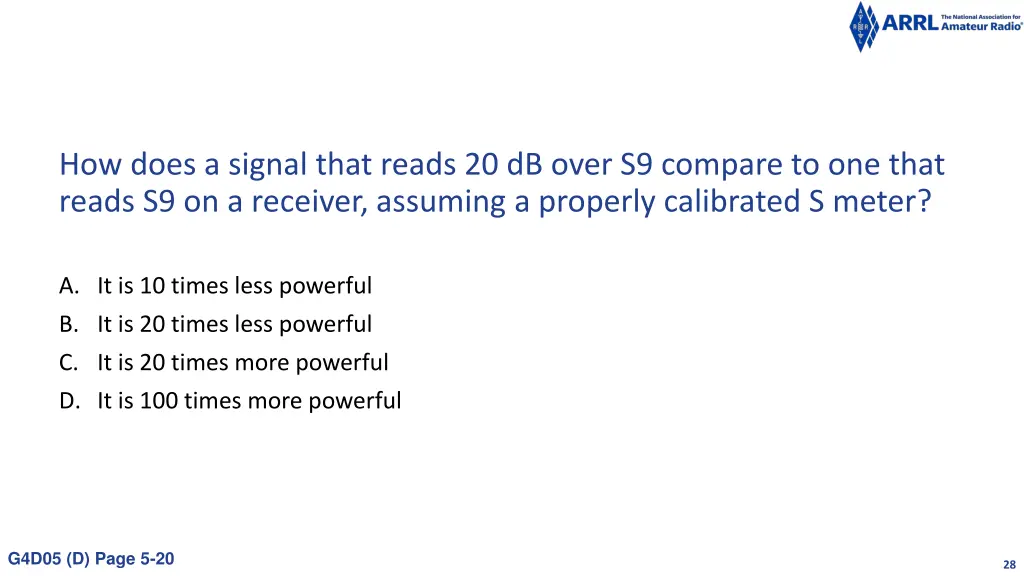 ARRL The National Association for Amateur Radio®

How does a signal that reads 20 dB over S9 compare to one that reads S9 on a receiver, assuming a properly calibrated S meter?

A. It is 10 times less powerful
B. It is 20 times less powerful
C. It is 20 times more powerful
D. It is 100 times more powerful

G4D05 (D) Page 5-20

28